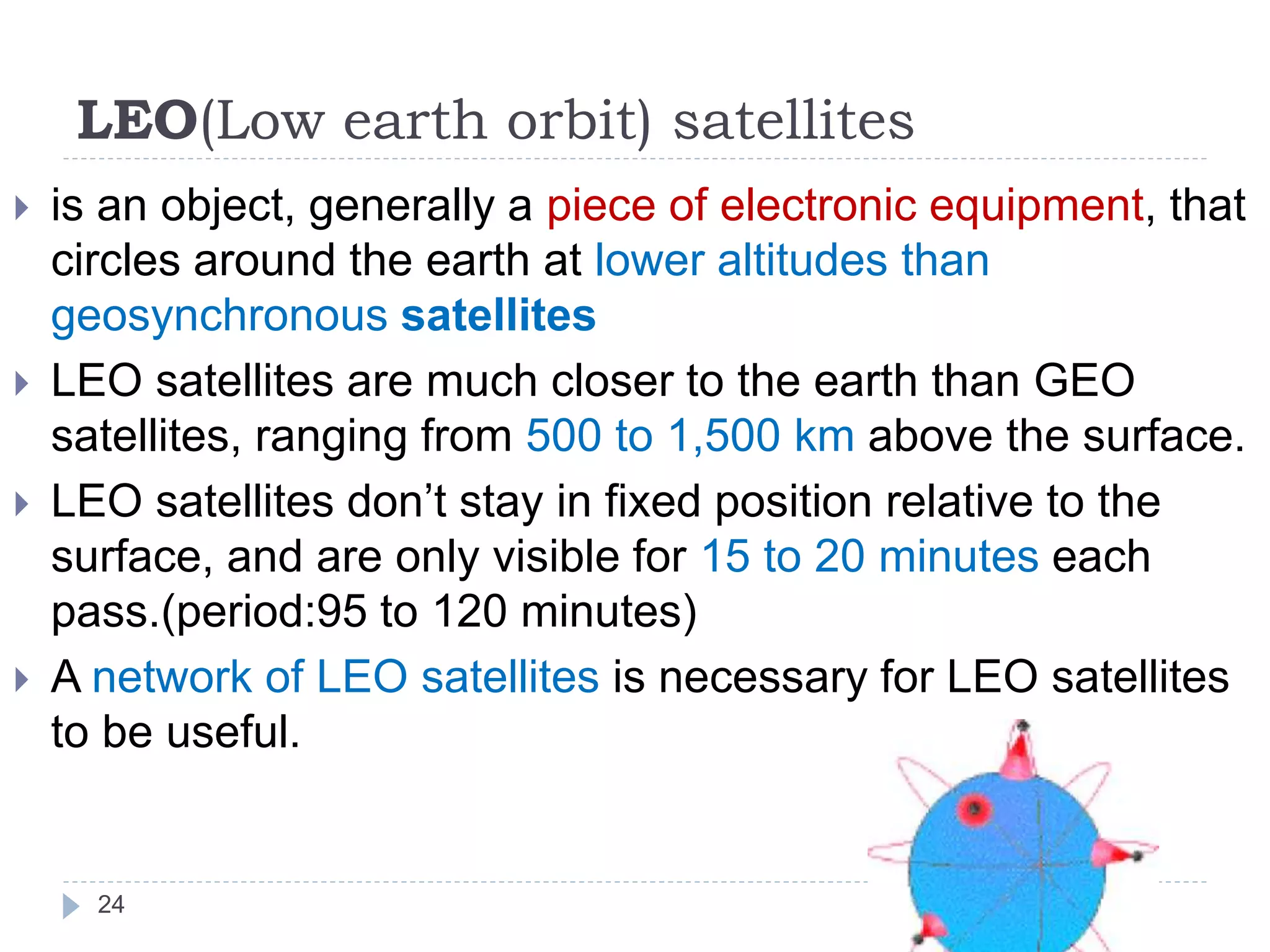 LEO(Low earth orbit) satellites

is an object, generally a piece of electronic equipment, that circles around the earth at lower altitudes than geosynchronous satellites

LEO satellites are much closer to the earth than GEO satellites, ranging from 500 to 1,500 km above the surface.

LEO satellites don’t stay in fixed position relative to the surface, and are only visible for 15 to 20 minutes each pass.(period:95 to 120 minutes)

A network of LEO satellites is necessary for LEO satellites to be useful.

24